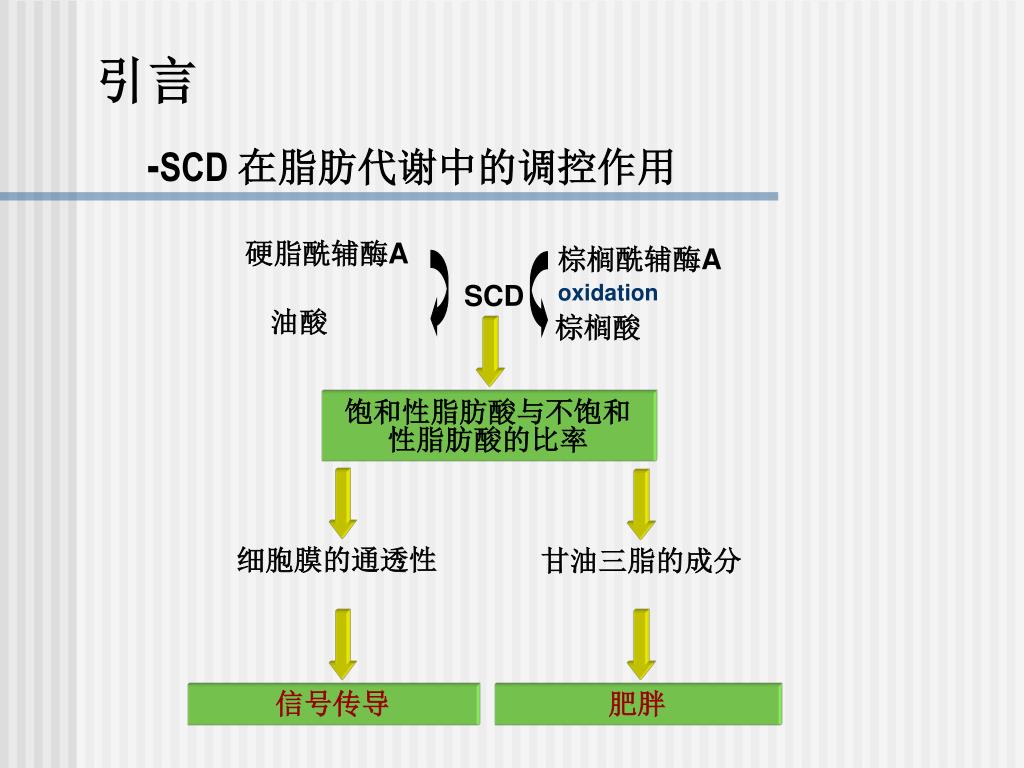 引言

-SCD 在脂肪代谢中的调控作用

硬脂酰辅酶A

油酸

SCD

棕榈酰辅酶A

oxidation

棕榈酸

饱和性脂肪酸与不饱和性脂肪酸的比率

细胞膜的通透性

甘油三脂的成分

信号传导

肥胖